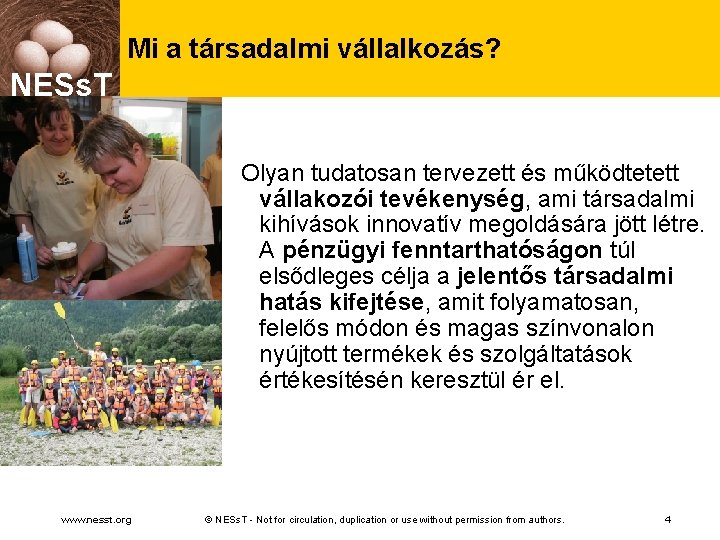 NESsT

Mi a társadalmi vállalkozás?

Olyan tudatosan tervezett és működtetett vállakozói tevékenység, ami társadalmi kihívások innovatív megoldására jött létre. A pénzügyi fenntarthatóságon túl elsődleges célja a jelentős társadalmi hatás kifejtése, amit folyamatosan, felelős módon és magas színvonalon nyújtott termékek és szolgáltatások értékesítésén keresztül ér el.

www.nesst.org © NESsT - Not for circulation, duplication or use without permission from authors. 4